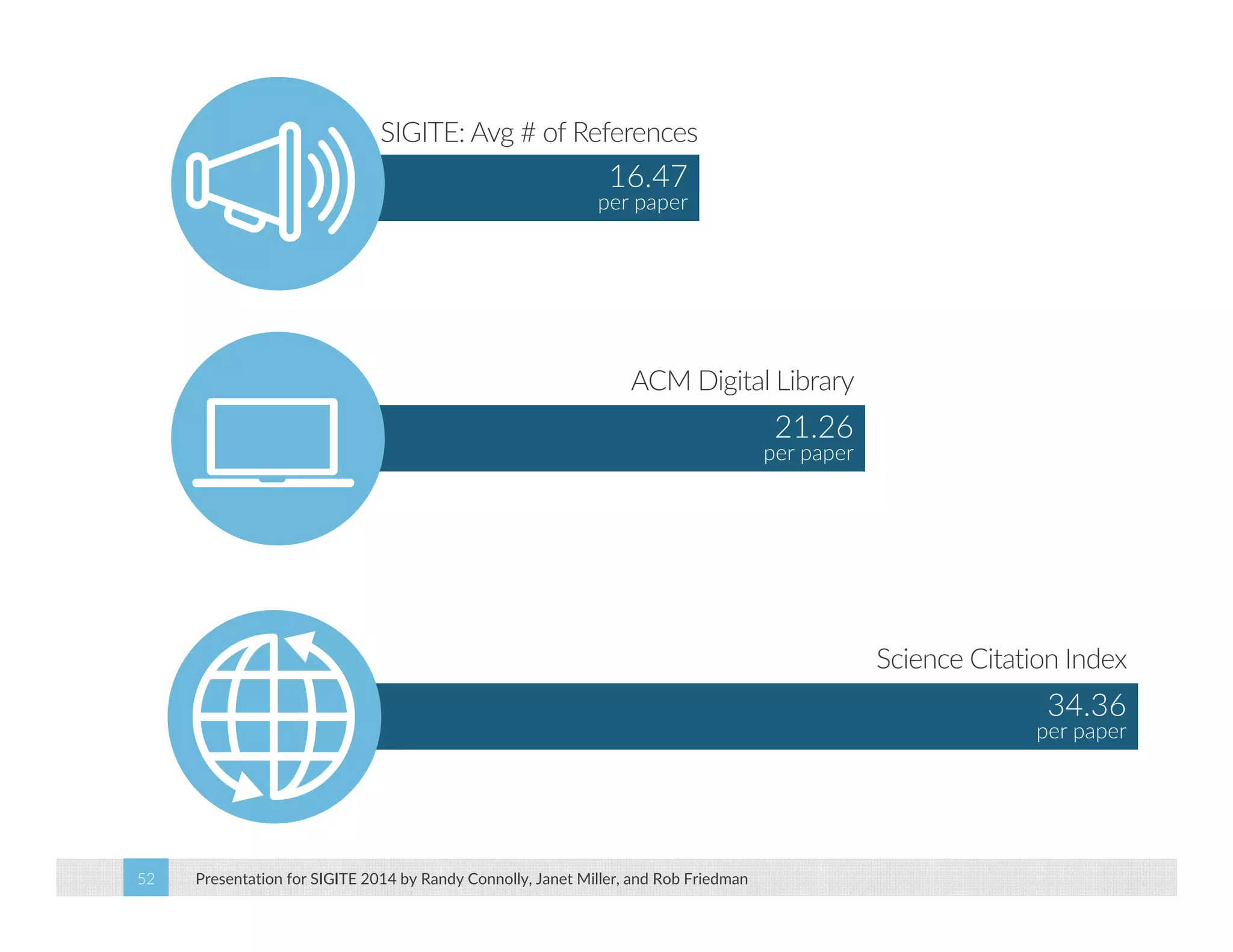 SIGITE: Avg # of References

16.47
per paper

ACM Digital Library

21.26
per paper

Science Citation Index

34.36
per paper

52

Presentation for SIGITE 2014 by Randy Connolly, Janet Miller, and Rob Friedman